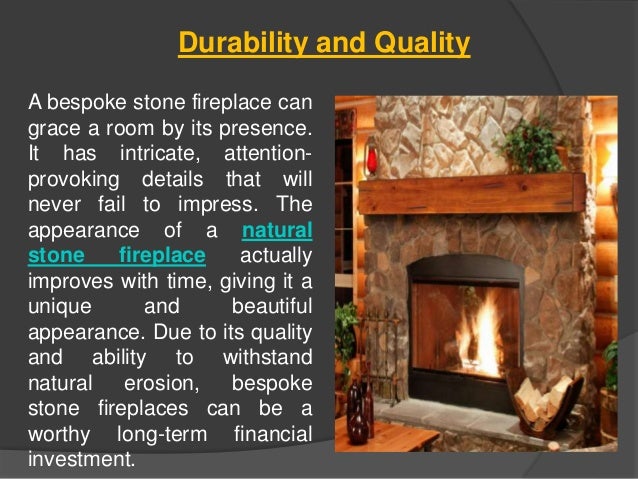 Durability and Quality

A bespoke stone fireplace can grace a room by its presence. It has intricate, attention-provoking details that will never fail to impress. The appearance of a natural stone fireplace actually improves with time, giving it a unique and beautiful appearance. Due to its quality and ability to withstand natural erosion, bespoke stone fireplaces can be a worthy long-term financial investment.